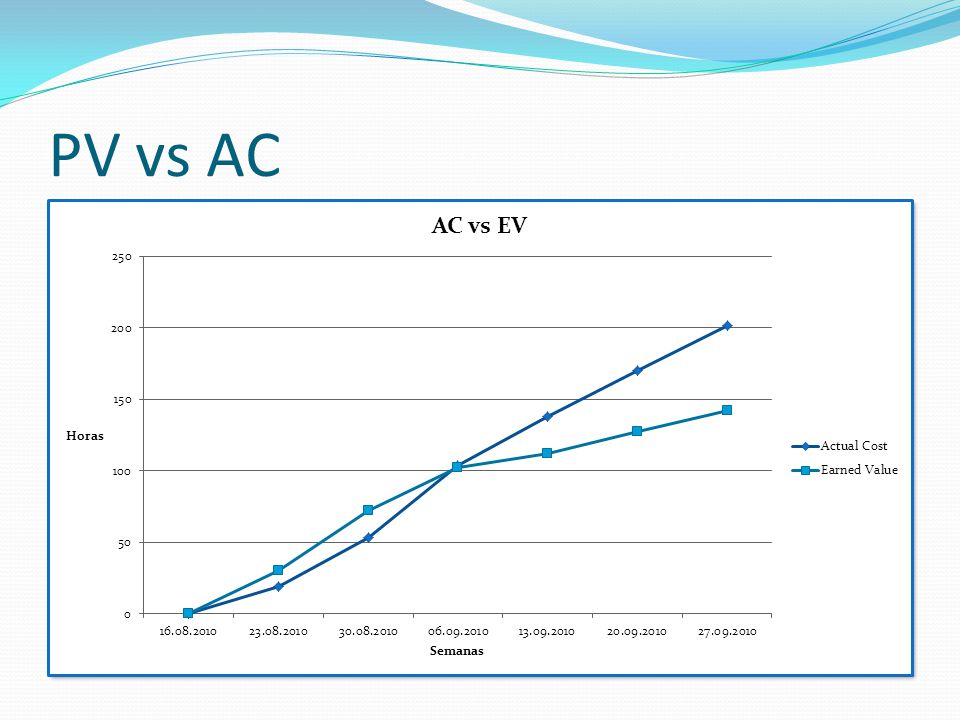 PV vs AC

AC vs EV

250
200
150
100
50
0

Horas

16.08.2010 23.08.2010 30.08.2010 06.09.2010 13.09.2010 20.09.2010 27.09.2010

Semanas

Actual Cost
Earned Value